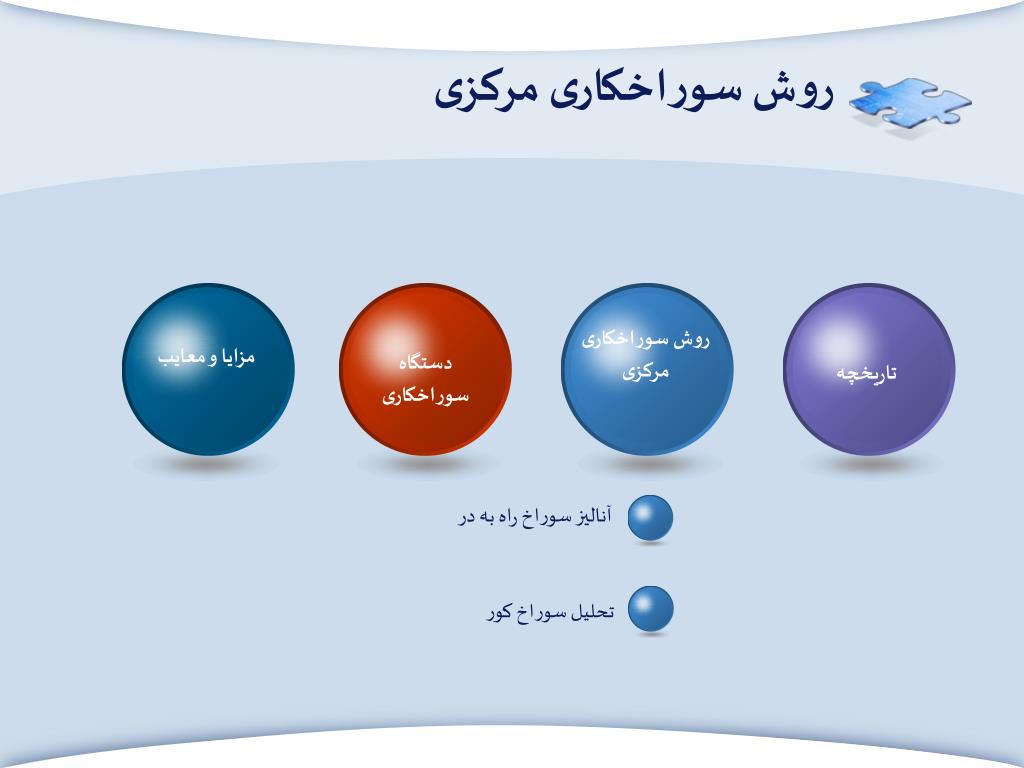 روش سوراخکاری مرکزی

تاریخچه

روش سوراخکاری مرکزی

دستگاه سوراخکاری

مزایا و معایب

آنالیز سوراخ راه به در

تحلیل سوراخ کور